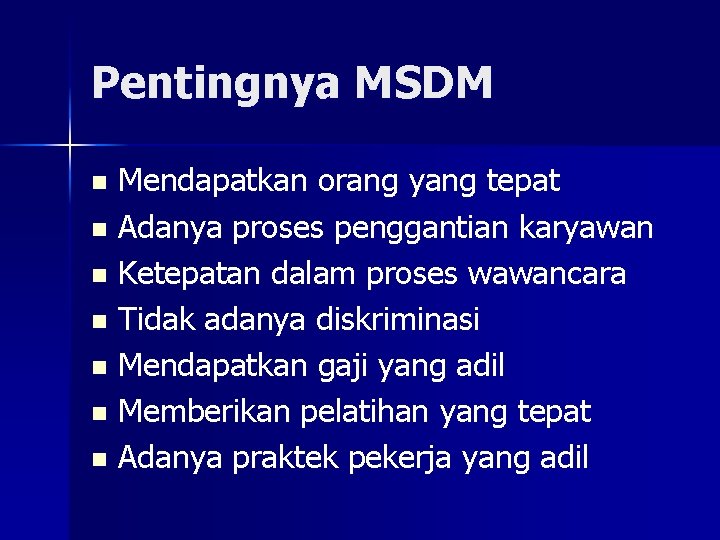 Pentingnya MSDM

- Mendapatkan orang yang tepat
- Adanya proses penggantian karyawan
- Ketepatan dalam proses wawancara
- Tidak adanya diskriminasi
- Mendapatkan gaji yang adil
- Memberikan pelatihan yang tepat
- Adanya praktek pekerja yang adil